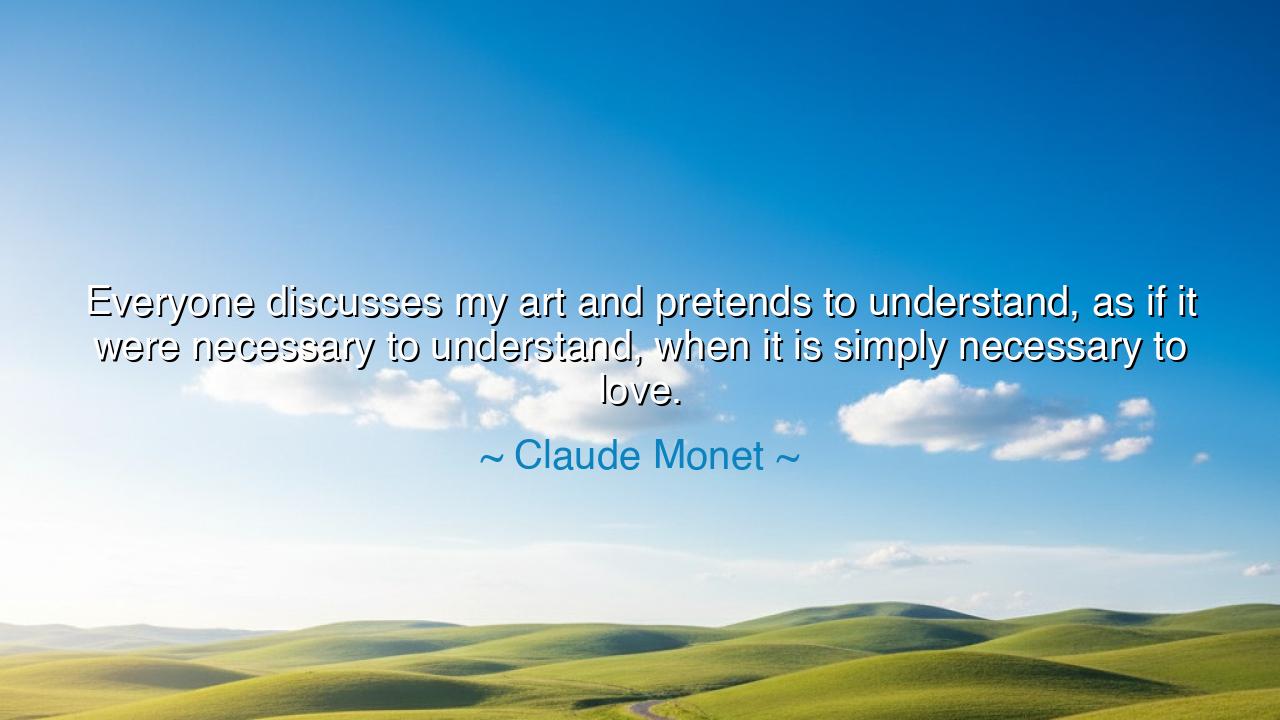 Everyone discusses my art and pretends to understand, as if it were necessary to understand, when it is simply necessary to love.

~ Claude Monet ~